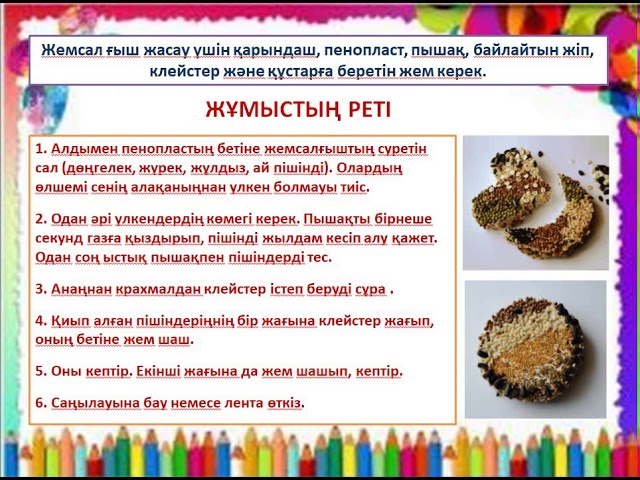 Жемсал ғыш жасау үшін қарындаш, пенопласт, пышақ, байлайтын жіп, клейстер және құстарға беретін жем керек.

ЖҰМЫСТЫҢ РЕТІ

1. Алдымен пенопластың бетіне жемсалғыштың суретін сал (дөңгелек, жүрек, жұлдыз, ай пішінді). Олардың өлшемі сенің алақаныңнан үлкен болмауы тиіс.

2. Одан әрі үлкендердің көмегі керек. Пышақты бірнеше секунд газға қыздырып, пішінді жылдам кесіп алу қажет. Одан соң ыстық пышақпен пішіндерді тес.

3. Анаңнан крахмалдан клейстер істеп беруді сұра .

4. Қиып алған пішіндеріңнің бір жағына клейстер жағып, оның бетіне жем шаш.

5. Оны кептір. Екінші жағына да жем шашып, кептір.

6. Саңылауына бау немесе лента өткіз.